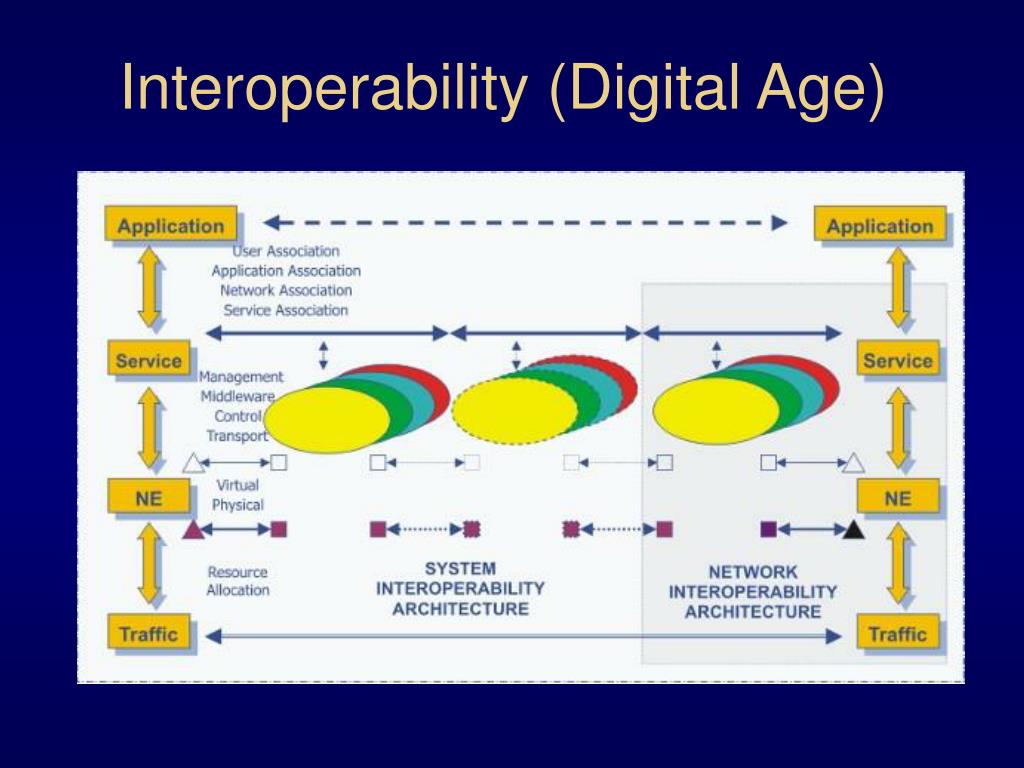 Interoperability (Digital Age)

Application

Application

User Association
Application Association
Network Association
Service Association

Service

Service

Management
Middleware
Control
Transport

NE

NE

Virtual
Physical

Resource
Allocation

SYSTEM
INTEROPERABILITY
ARCHITECTURE

NETWORK
INTEROPERABILITY
ARCHITECTURE

Traffic

Traffic